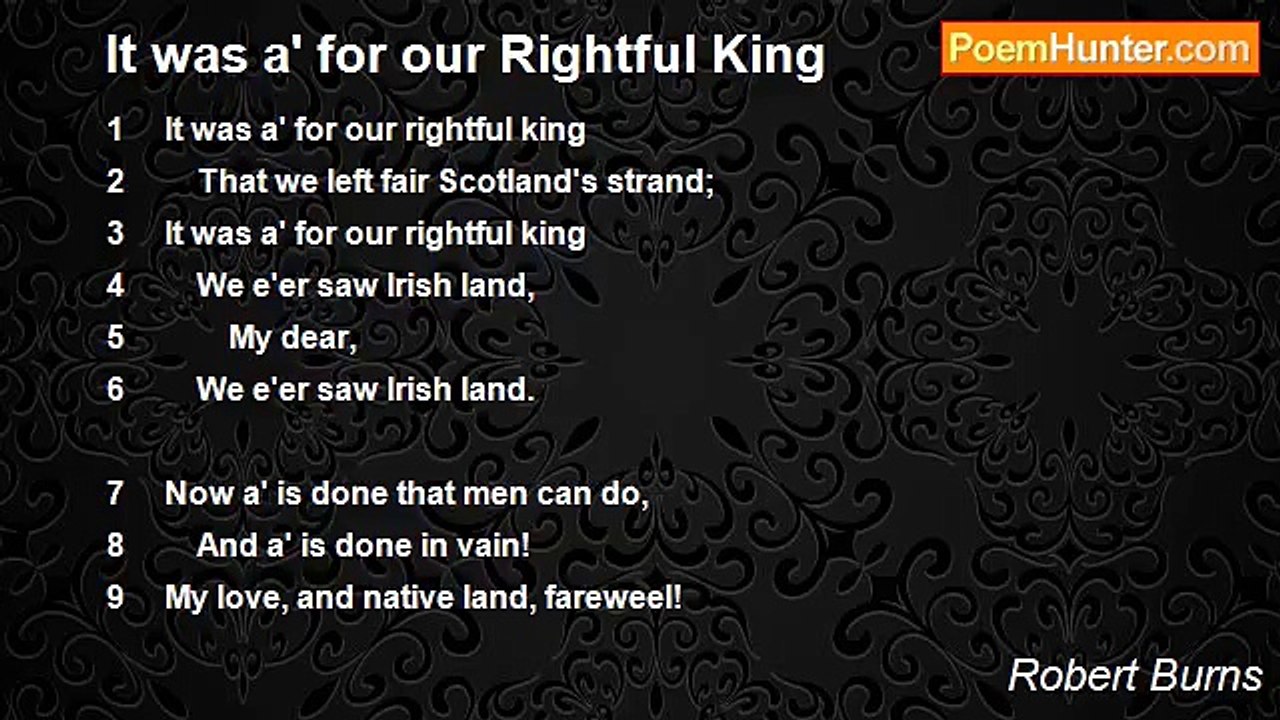 It was a' for our Rightful King

PoemHunter.com

1 It was a' for our rightful king
2 That we left fair Scotland's strand;
3 It was a' for our rightful king
4 We e'er saw Irish land,
5 My dear,
6 We e'er saw Irish land.

7 Now a' is done that men can do,
8 And a' is done in vain!
9 My love, and native land, fareweel!

Robert Burns